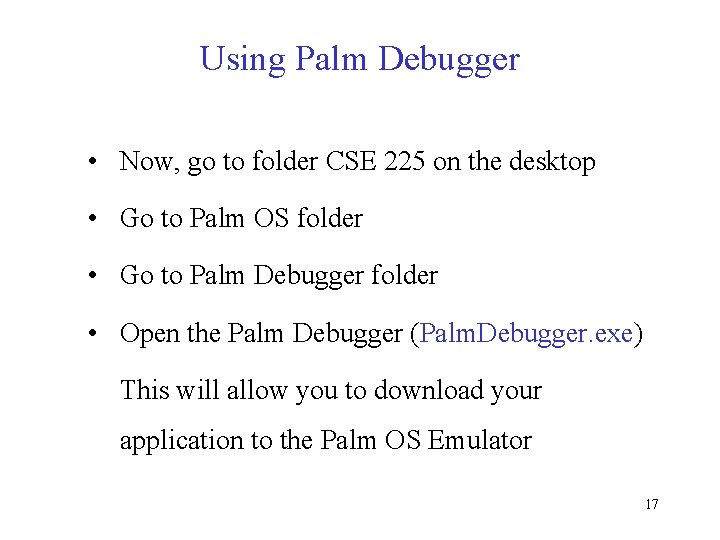 Using Palm Debugger

• Now, go to folder CSE 225 on the desktop

• Go to Palm OS folder

• Go to Palm Debugger folder

• Open the Palm Debugger (PalmDebugger.exe)

This will allow you to download your application to the Palm OS Emulator

17